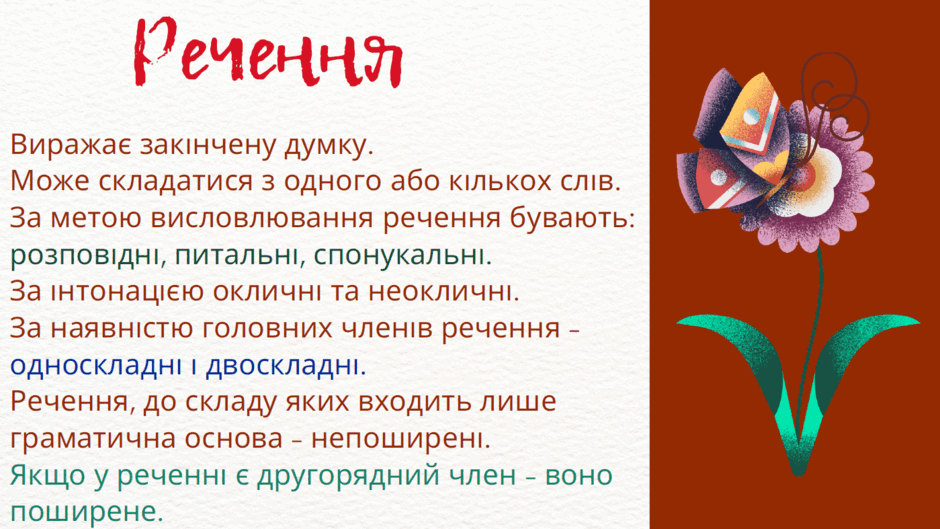 Речення

Виражає закінчену думку.
Може складатися з одного або кількох слів.
За метою висловлювання речення бувають: розповідні, питальні, спонукальні.
За інтонацією окличні та неокличні.
За наявністю головних членів речення – односкладні і двоскладні.
Речення, до складу яких входить лише граматична основа – непоширені.
Якщо у реченні є другорядний член – воно поширене.